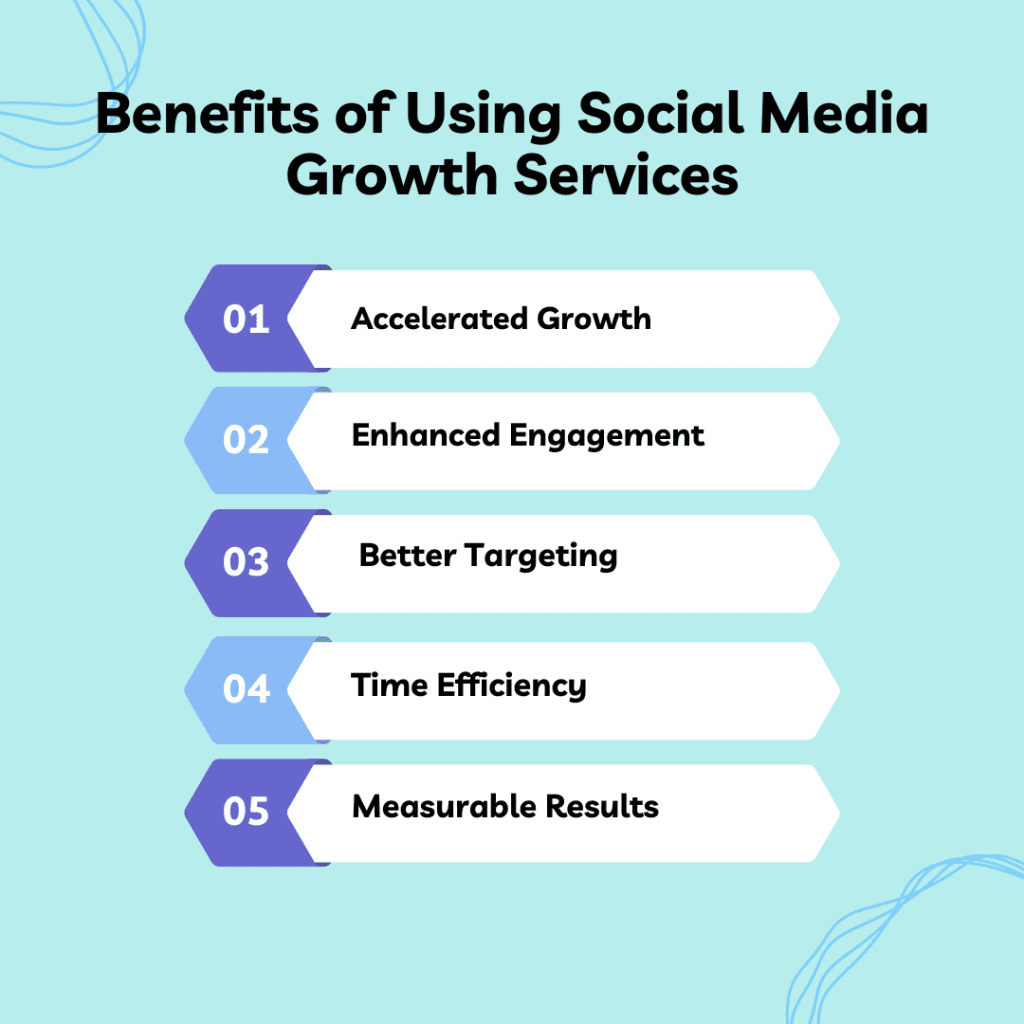 Benefits of Using Social Media Growth Services

01 Accelerated Growth

02 Enhanced Engagement

03 Better Targeting

04 Time Efficiency

05 Measurable Results